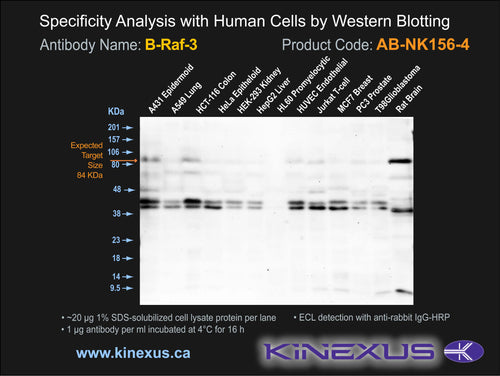 Specificity Analysis with Human Cells by Western Blotting

Antibody Name: B-Raf-3

Product Code: AB-NK156-4

A431 Epidermoid
A549 Lung
HCT-116 Colon
HeLa Epitheloid
HEK-293 Kidney
HepG2 Liver
HL60 Promyelocytic
HUVEC Endothelial
Jurkat T-cell
MCF7 Breast
PC3 Prostate
T98Glioblastoma
Rat Brain

KDa
201
157
106
80
48
38
23
18
14
9.5

Expected Target Size 84 KDa

• ~20 µg 1% SDS-solubilized cell lysate protein per lane
• 1 µg antibody per ml incubated at 4°C for 16 h
• ECL detection with anti-rabbit IgG-HRP

www.kinexus.ca

KINEXUS